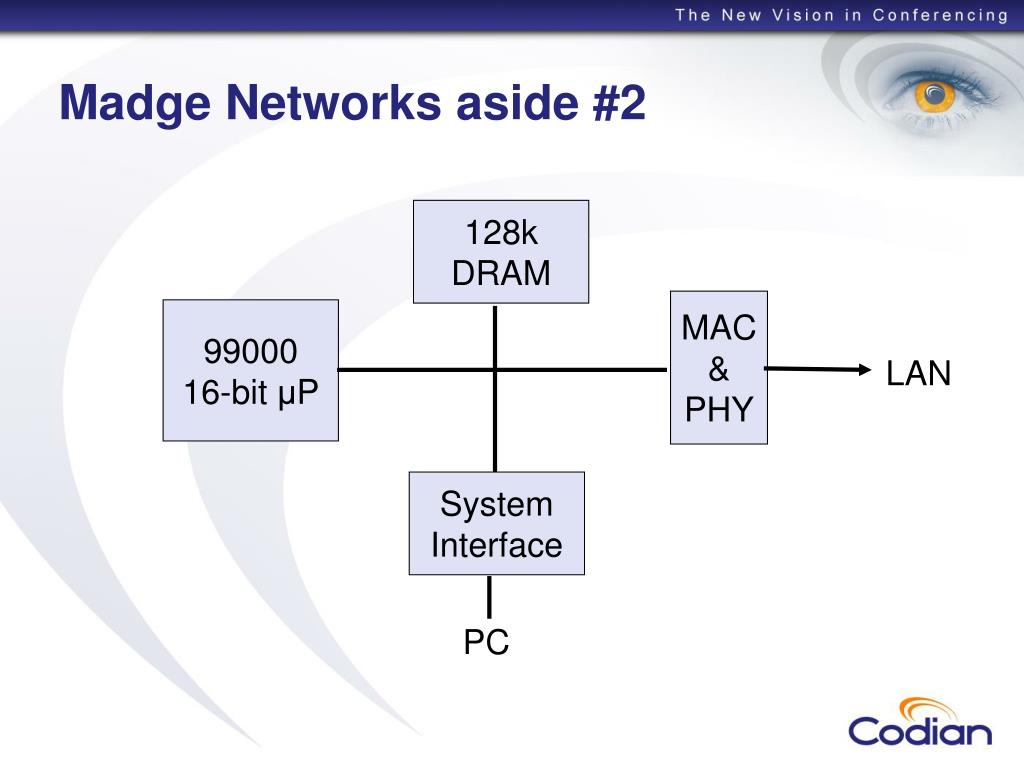 The New Vision in Conferencing

Madge Networks aside #2

128k DRAM

99000 16-bit μP

MAC & PHY

LAN

System Interface

PC

Codian